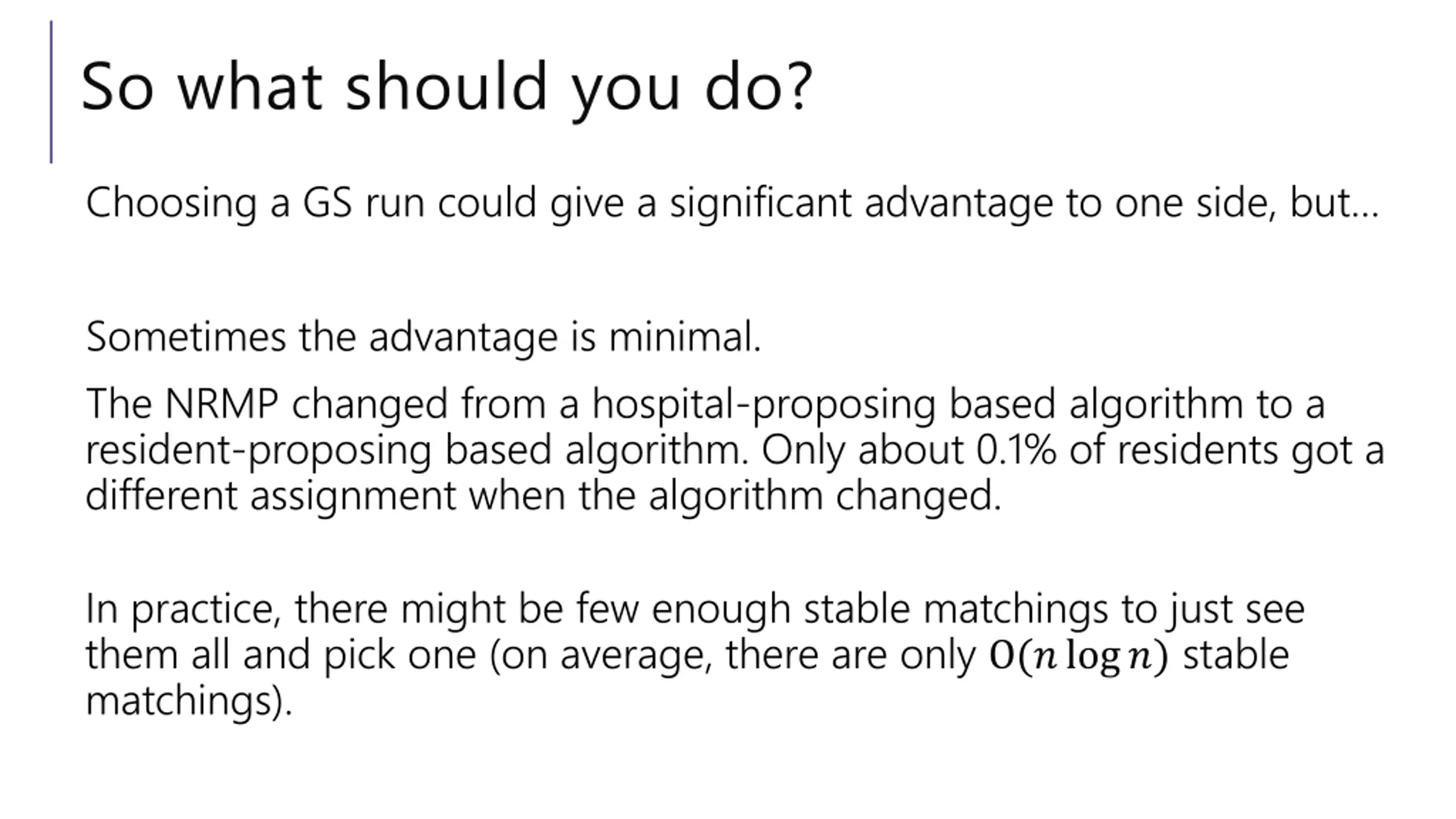 So what should you do?

Choosing a GS run could give a significant advantage to one side, but…

Sometimes the advantage is minimal.

The NRMP changed from a hospital-proposing based algorithm to a resident-proposing based algorithm. Only about 0.1% of residents got a different assignment when the algorithm changed.

In practice, there might be few enough stable matchings to just see them all and pick one (on average, there are only $O(n \log n)$ stable matchings).